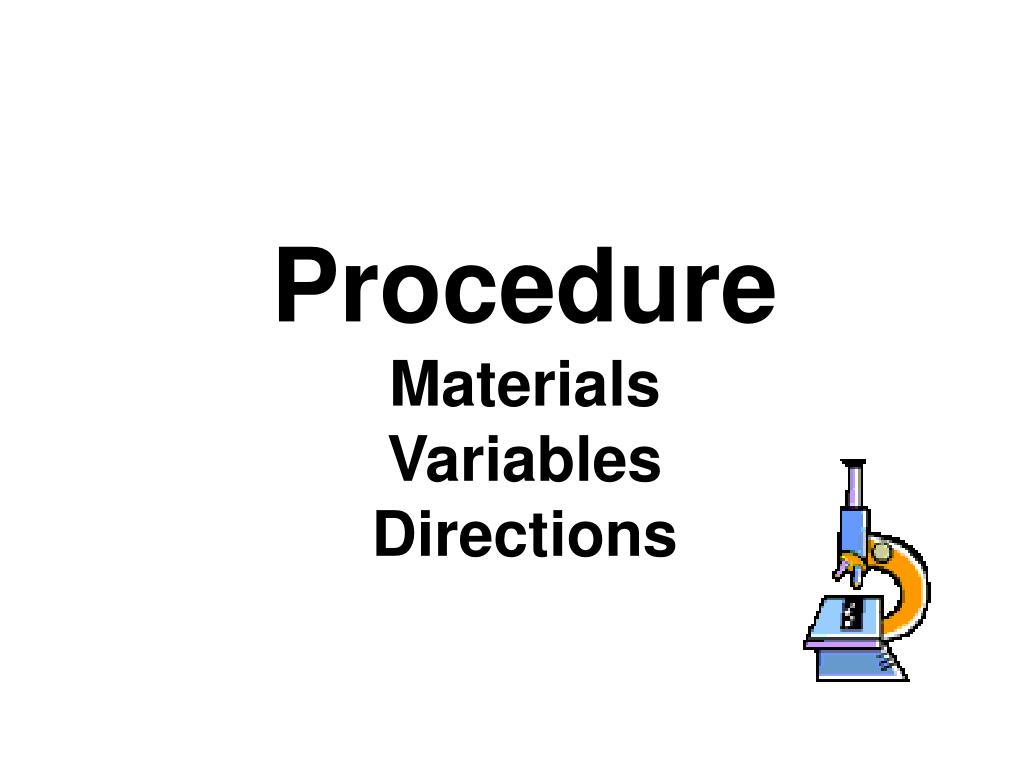 Procedure
Materials
Variables
Directions